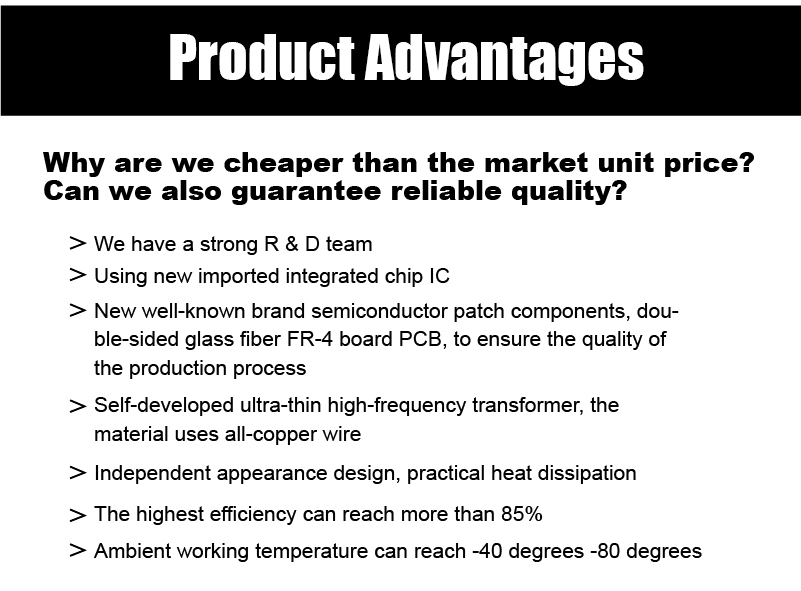 Product Advantages

Why are we cheaper than the market unit price? Can we also guarantee reliable quality?

> We have a strong R & D team

> Using new imported integrated chip IC

> New well-known brand semiconductor patch components, double-sided glass fiber FR-4 board PCB, to ensure the quality of the production process

> Self-developed ultra-thin high-frequency transformer, the material uses all-copper wire

> Independent appearance design, practical heat dissipation

> The highest efficiency can reach more than 85%

> Ambient working temperature can reach -40 degrees -80 degrees